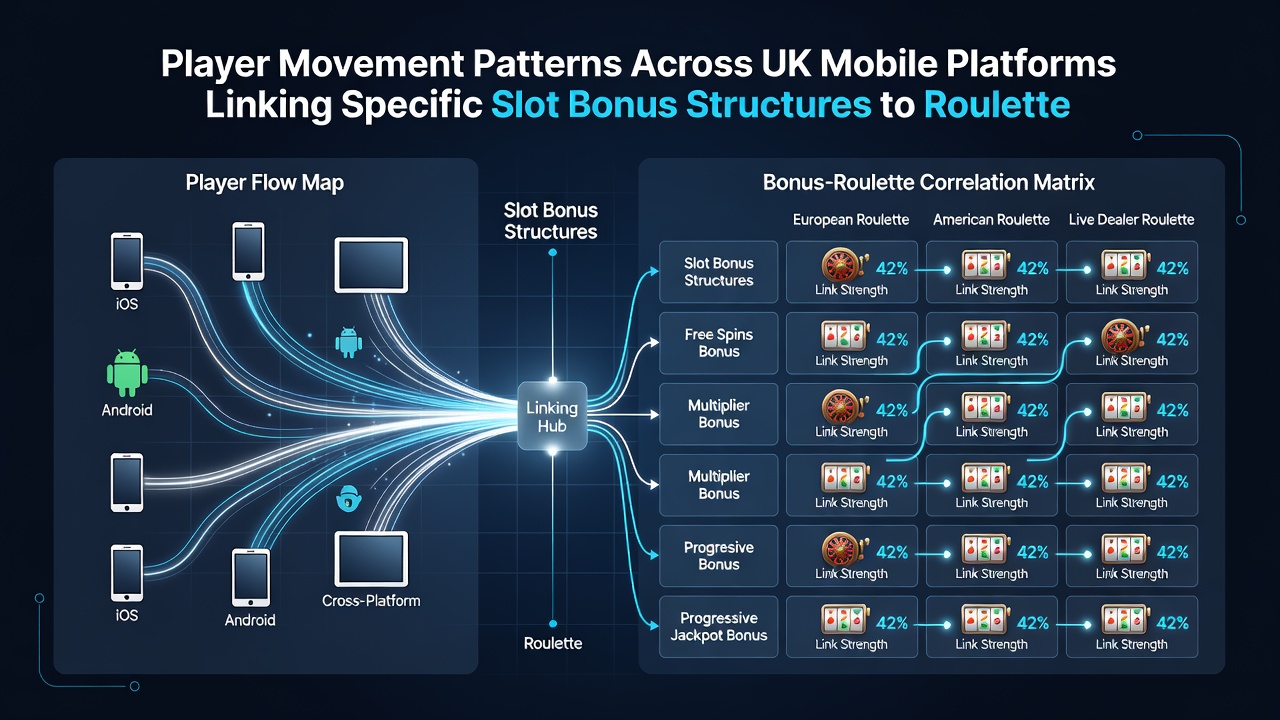 Player Movement Patterns Across UK Mobile Platforms
Linking Specific Slot Bonus Structures to Roulette

Player Flow Map

iOS

Android

iOS

Android

Cross-Platform

Slot Bonus Structures

Linking Hub

Roulette

Bonus-Roulette Correlation Matrix

| | European Roulette | American Roulette | Live Dealer Roulette |
|---|---|---|---|
| Slot Bonus Structures | 42% Link Strength | 42% Link Strength | 42% Link Strength |
| Free Spins Bonus | 42% Link Strength | 42% Link Strength | 42% Link Strength |
| Multiplier Bonus | 42% Link Strength | 42% Link Strength | 42% Link Strength |
| Multiplier Bonus | 42% Link Strength | 42% Link Strength | 42% Link Strength |
| Progresive Bonus | 42% Link Strength | 42% Link Strength | 42% Link Strength |
| Progressive Jackpot Bonus | 42% Link Strength | 42% Link Strength | 42% Link Strength |